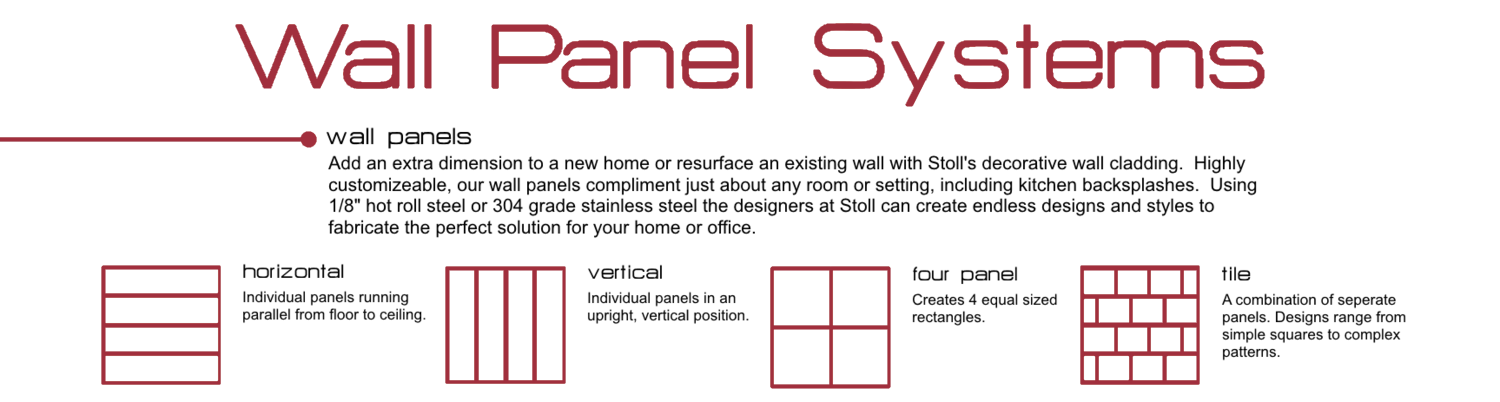 Wall Panel Systems

wall panels

Add an extra dimension to a new home or resurface an existing wall with Stoll's decorative wall cladding. Highly customizeable, our wall panels compliment just about any room or setting, including kitchen backsplashes. Using 1/8" hot roll steel or 304 grade stainless steel the designers at Stoll can create endless designs and styles to fabricate the perfect solution for your home or office.

horizontal

Individual panels running parallel from floor to ceiling.

vertical

Individual panels in an upright, vertical position.

four panel

Creates 4 equal sized rectangles.

tile

A combination of seperate panels. Designs range from simple squares to complex patterns.